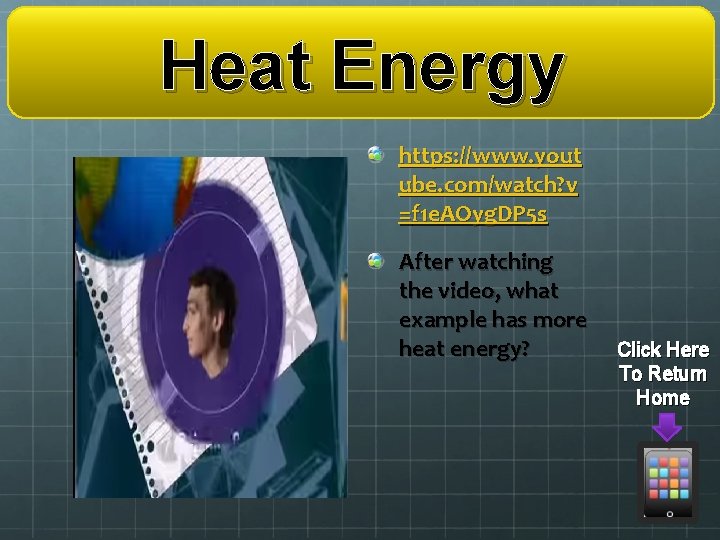 Heat Energy

https://www.youtube.com/watch?v=f1eAOygDP5s

After watching the video, what example has more heat energy?

Click Here To Return Home